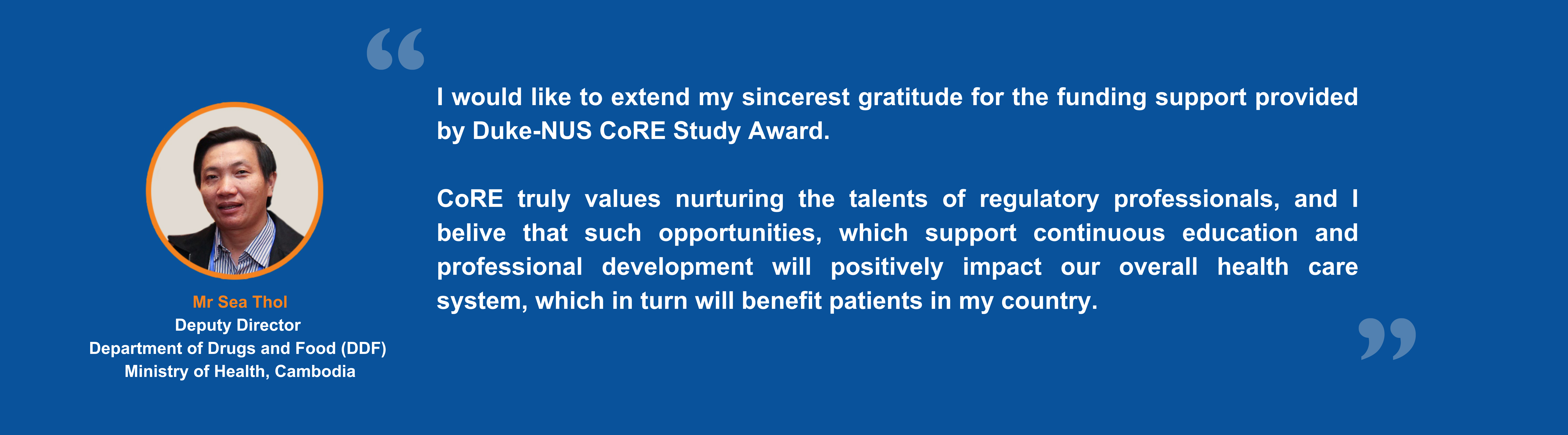 Mr Sea Thol
Deputy Director
Department of Drugs and Food (DDF)
Ministry of Health, Cambodia

“

I would like to extend my sincerest gratitude for the funding support provided by Duke-NUS CoRE Study Award.

CoRE truly values nurturing the talents of regulatory professionals, and I belive that such opportunities, which support continuous education and professional development will positively impact our overall health care system, which in turn will benefit patients in my country.

”